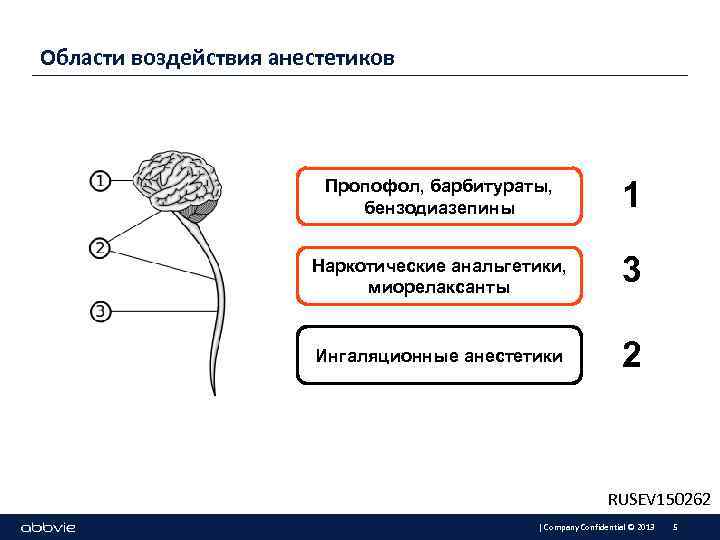 Области воздействия анестетиков

①
②
③

Пропофол, барбитураты, бензодиазепины

1

Наркотические анальгетики, миорелаксанты

3

Ингаляционные анестетики

2

RUSEV150262

abbvie

| Company Confidential © 2013 5